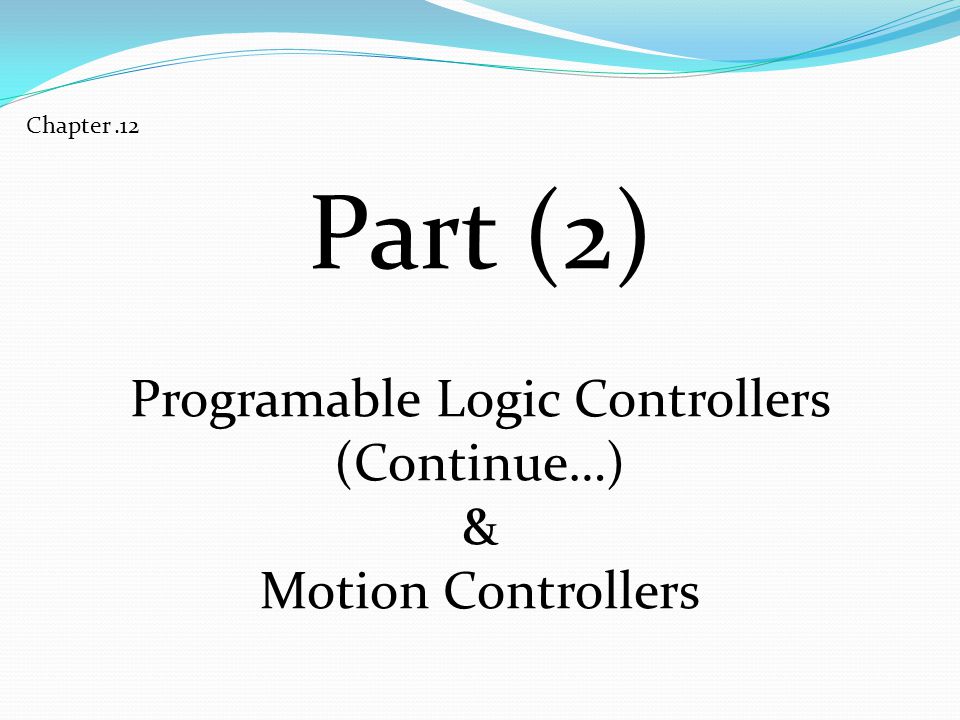 Chapter .12

Part (2)

Programable Logic Controllers
(Continue…)
&
Motion Controllers